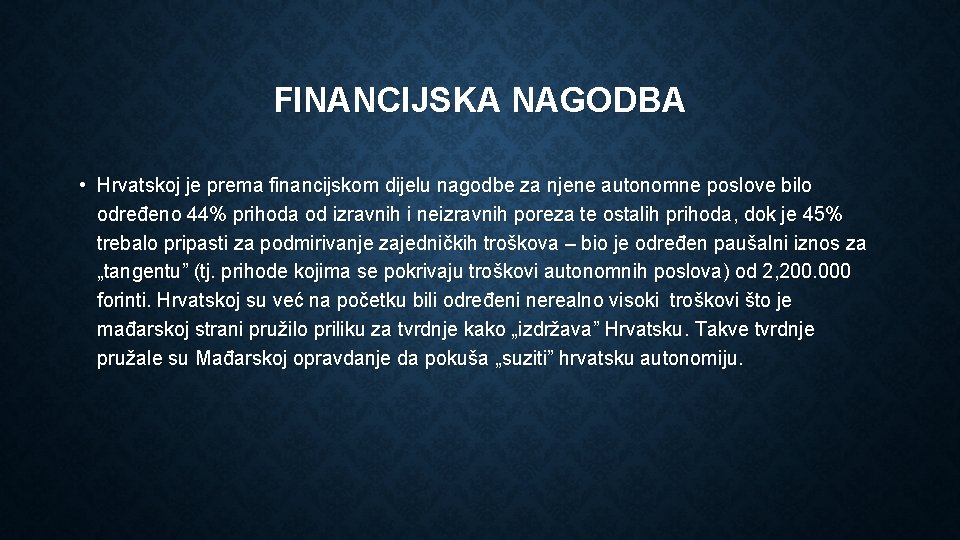 FINANCIJSKA NAGODBA

• Hrvatskoj je prema financijskom dijelu nagodbe za njene autonomne poslove bilo određeno 44% prihoda od izravnih i neizravnih poreza te ostalih prihoda, dok je 45% trebalo pripasti za podmirivanje zajedničkih troškova – bio je određen paušalni iznos za „tangentu” (tj. prihode kojima se pokrivaju troškovi autonomnih poslova) od 2,200.000 forinti. Hrvatskoj su već na početku bili određeni nerealno visoki troškovi što je mađarskoj strani pružilo priliku za tvrdnje kako „izdržava” Hrvatsku. Takve tvrdnje pružale su Mađarskoj opravdanje da pokuša „suziti” hrvatsku autonomiju.